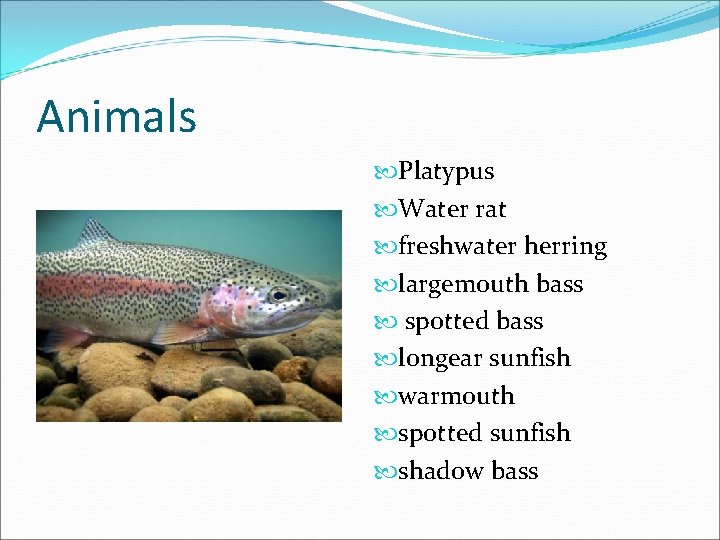 Animals

Platypus
Water rat
freshwater herring
largemouth bass
spotted bass
longear sunfish
warmouth
spotted sunfish
shadow bass